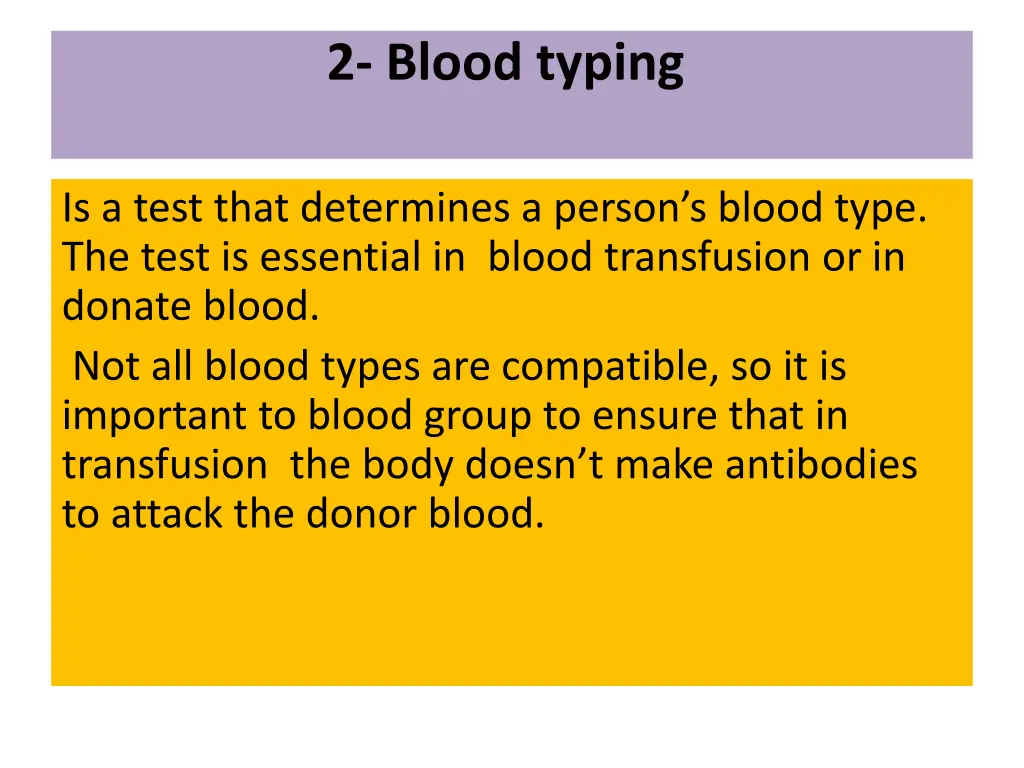 2- Blood typing

Is a test that determines a person’s blood type. The test is essential in blood transfusion or in donate blood.

Not all blood types are compatible, so it is important to blood group to ensure that in transfusion the body doesn’t make antibodies to attack the donor blood.